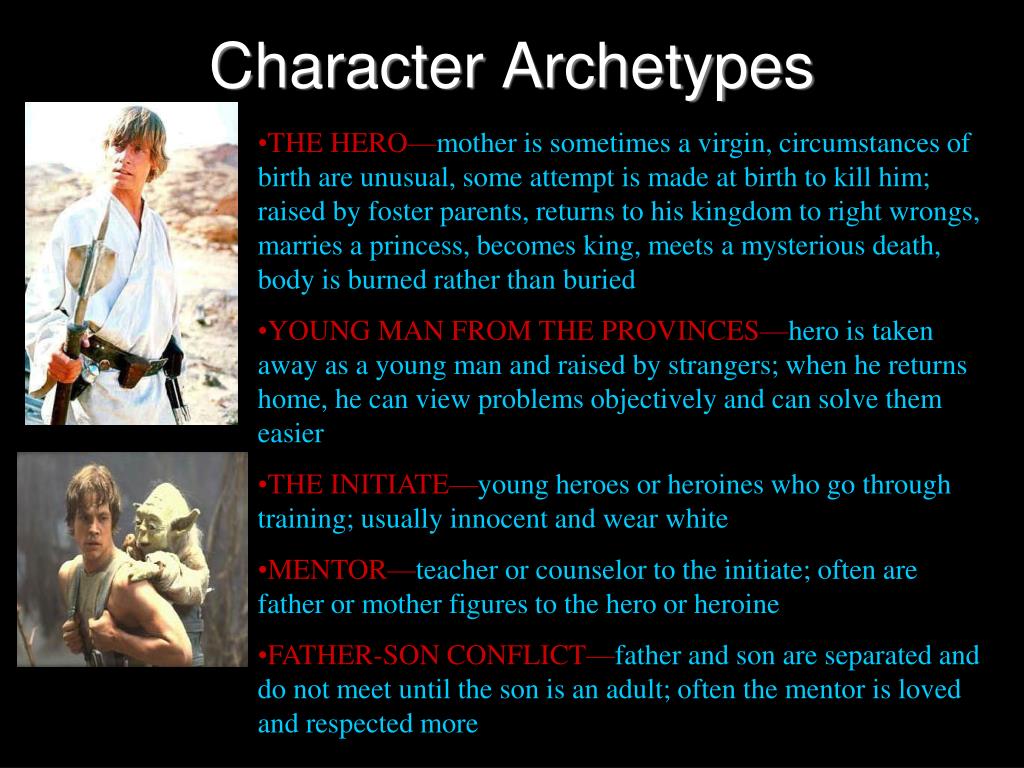 Character Archetypes

•THE HERO—mother is sometimes a virgin, circumstances of birth are unusual, some attempt is made at birth to kill him; raised by foster parents, returns to his kingdom to right wrongs, marries a princess, becomes king, meets a mysterious death, body is burned rather than buried

•YOUNG MAN FROM THE PROVINCES—hero is taken away as a young man and raised by strangers; when he returns home, he can view problems objectively and can solve them easier

•THE INITIATE—young heroes or heroines who go through training; usually innocent and wear white

•MENTOR—teacher or counselor to the initiate; often are father or mother figures to the hero or heroine

•FATHER-SON CONFLICT—father and son are separated and do not meet until the son is an adult; often the mentor is loved and respected more